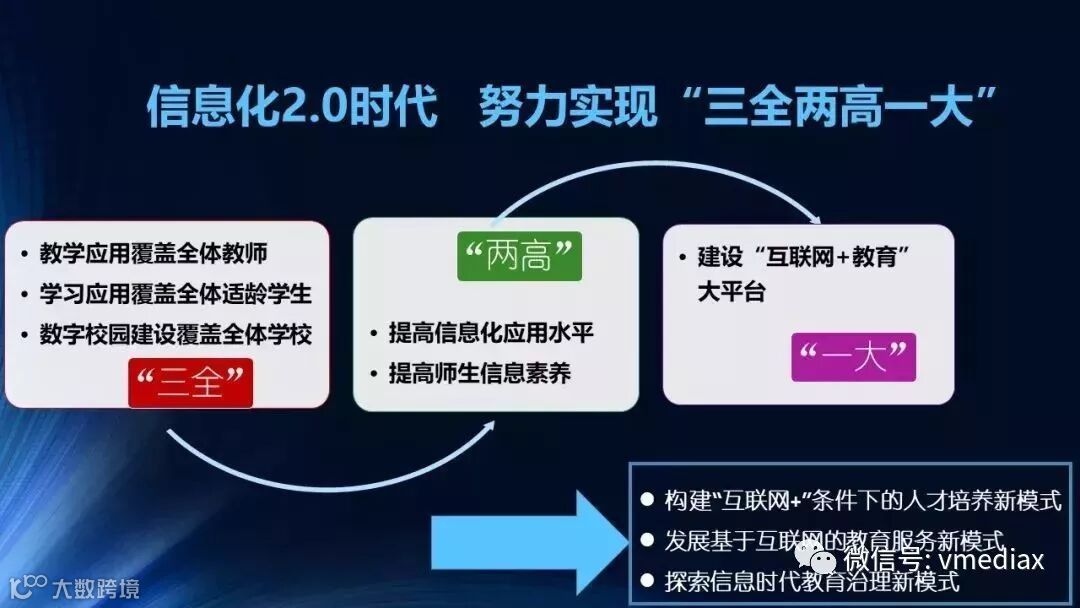 信息化2.0时代　努力实现“三全两高一大”

• 教学应用覆盖全体教师
• 学习应用覆盖全体适龄学生
• 数字校园建设覆盖全体学校

“三全”

“两高”

• 提高信息化应用水平
• 提高师生信息素养

• 建设“互联网+教育”大平台

“一大”

● 构建“互联网+”条件下的人才培养新模式
● 发展基于互联网的教育服务新模式
● 探索信息时代教育治理新模式

微信号: vmediax

大数跨境